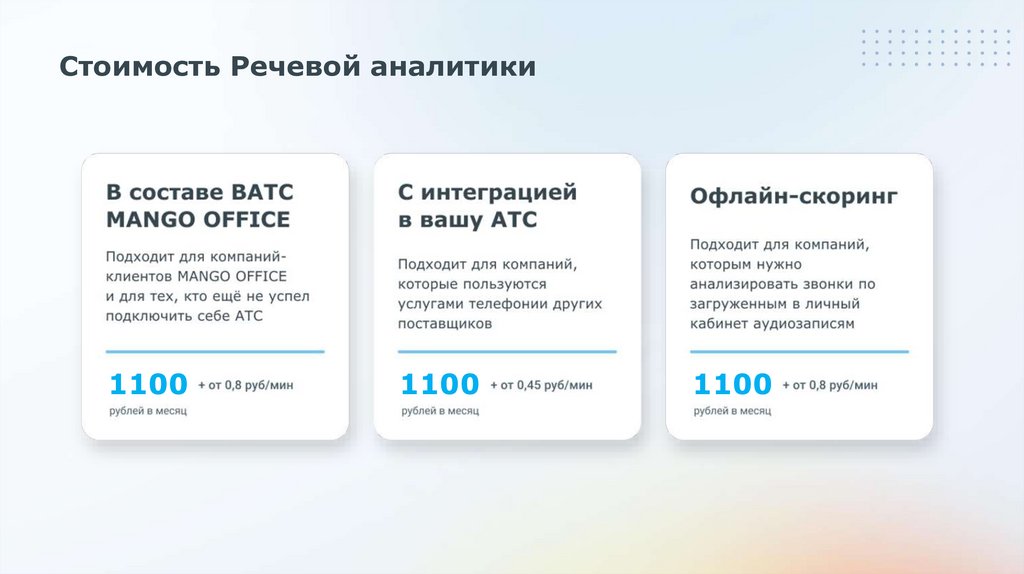 Стоимость Речевой аналитики

В составе ВАТС MANGO OFFICE

Подходит для компаний-клиентов MANGO OFFICE и для тех, кто ещё не успел подключить себе АТС

1100 + от 0,8 руб/мин
рублей в месяц

С интеграцией в вашу АТС

Подходит для компаний, которые пользуются услугами телефонии других поставщиков

1100 + от 0,45 руб/мин
рублей в месяц

Офлайн-скоринг

Подходит для компаний, которым нужно анализировать звонки по загруженным в личный кабинет аудиозаписям

1100 + от 0,8 руб/мин
рублей в месяц